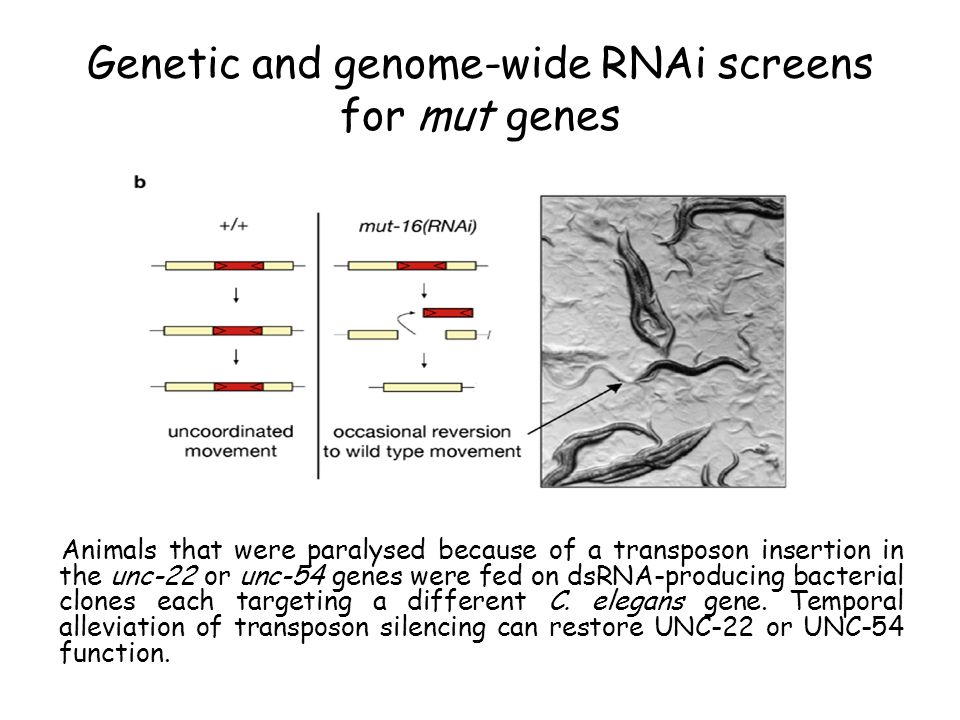 Genetic and genome-wide RNAi screens for mut genes

b

+/+

mut-16(RNAi)

uncoordinated movement

occasional reversion to wild type movement

Animals that were paralysed because of a transposon insertion in the unc-22 or unc-54 genes were fed on dsRNA-producing bacterial clones each targeting a different C. elegans gene. Temporal alleviation of transposon silencing can restore UNC-22 or UNC-54 function.